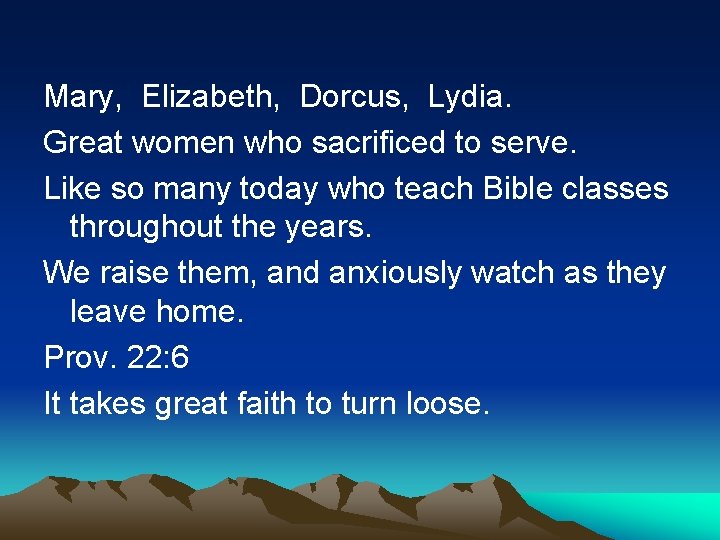 Mary, Elizabeth, Dorcus, Lydia.

Great women who sacrificed to serve.

Like so many today who teach Bible classes throughout the years.

We raise them, and anxiously watch as they leave home.

Prov. 22:6

It takes great faith to turn loose.